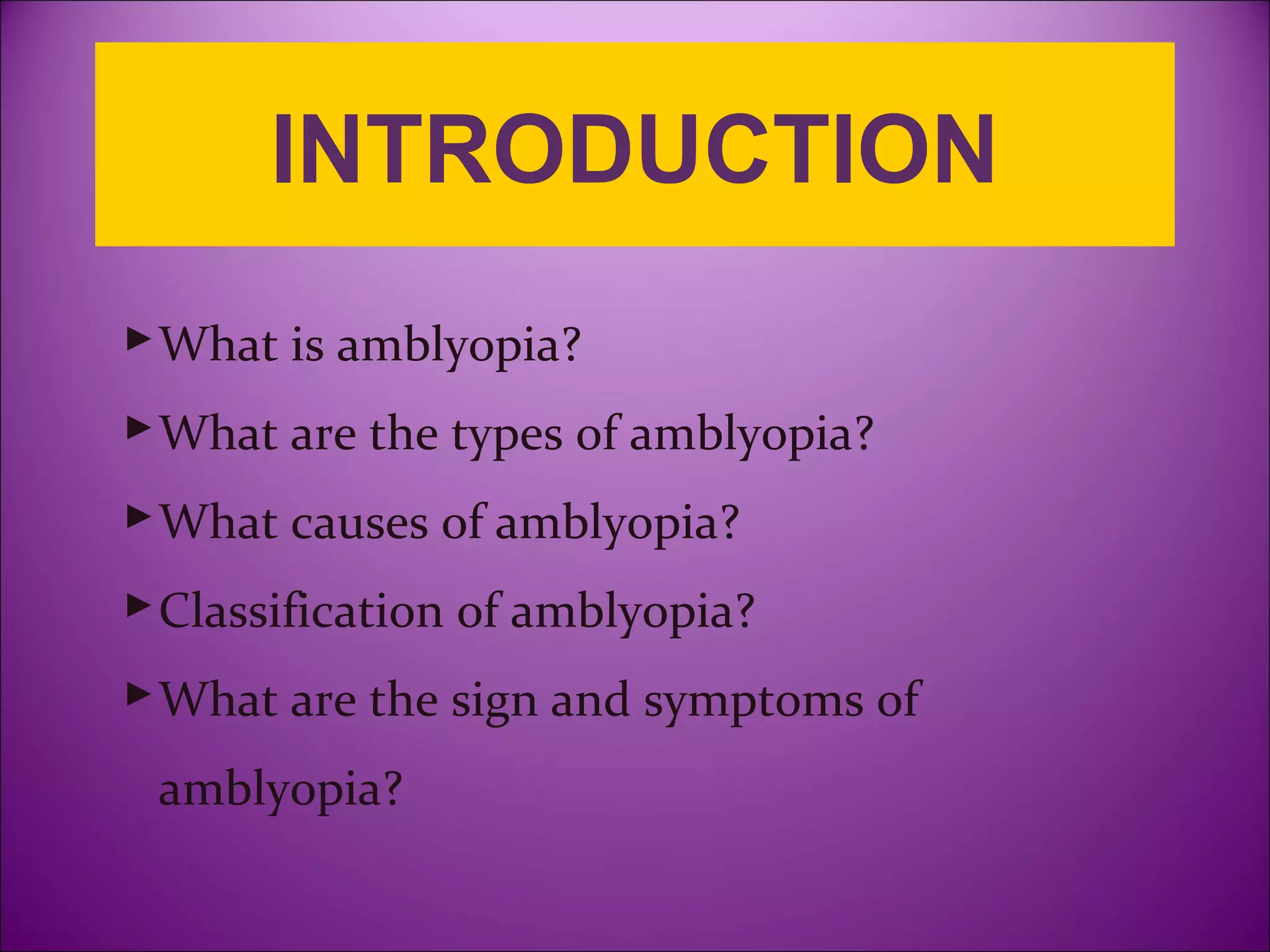 INTRODUCTION

▶ What is amblyopia?

▶ What are the types of amblyopia?

▶ What causes of amblyopia?

▶ Classification of amblyopia?

▶ What are the sign and symptoms of amblyopia?